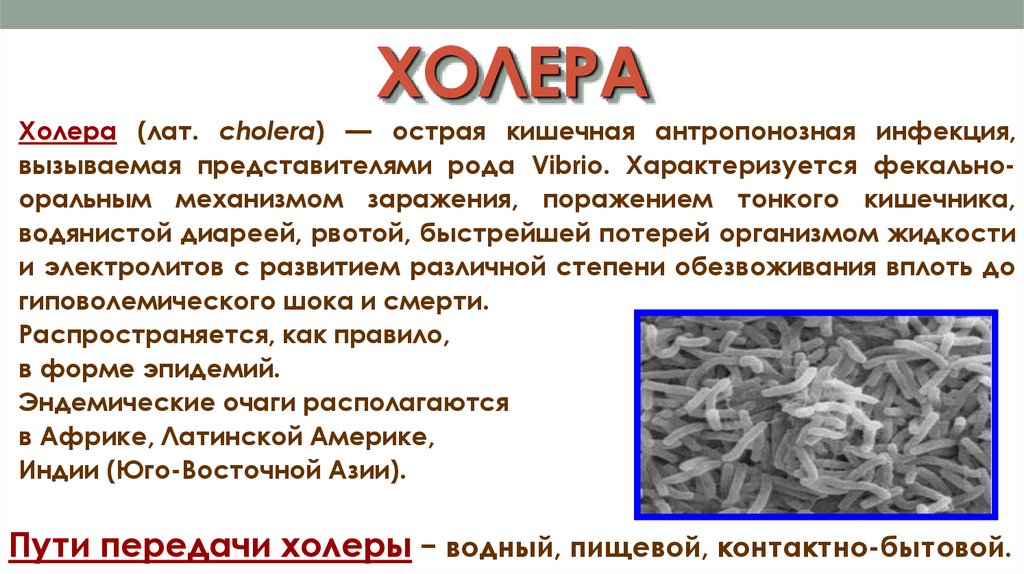 ХОЛЕРА

Холера (лат. cholera) — острая кишечная антропонозная инфекция, вызываемая представителями рода Vibrio. Характеризуется фекально-оральным механизмом заражения, поражением тонкого кишечника, водянистой диареей, рвотой, быстрейшей потерей организмом жидкости и электролитов с развитием различной степени обезвоживания вплоть до гиповолемического шока и смерти.
Распространяется, как правило, в форме эпидемий.
Эндемические очаги располагаются в Африке, Латинской Америке, Индии (Юго-Восточной Азии).

Пути передачи холеры – водный, пищевой, контактно-бытовой.